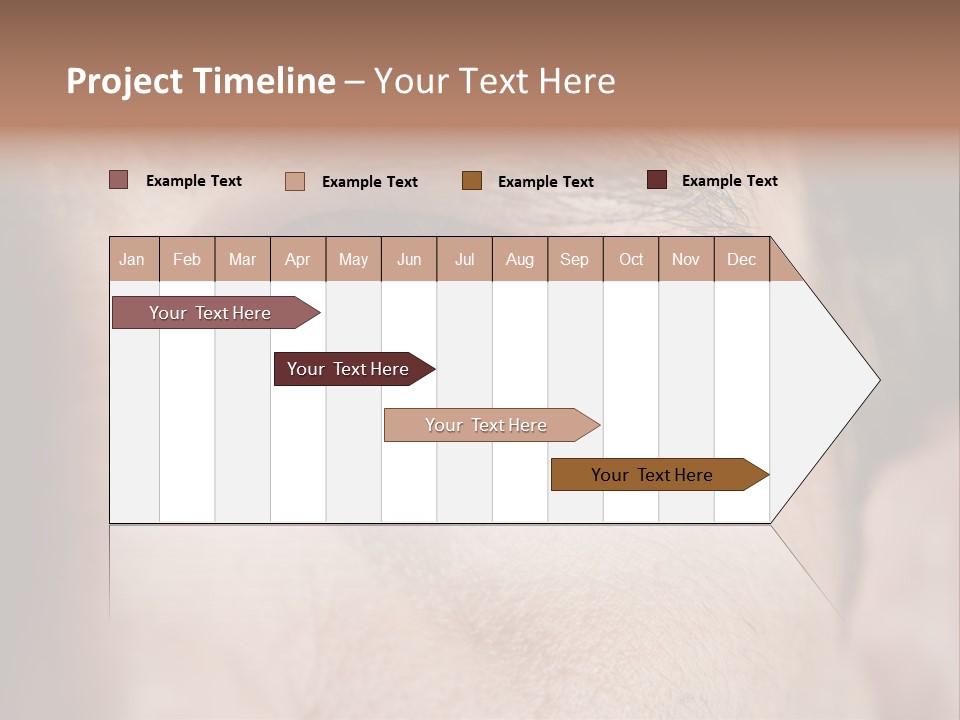 Project Timeline – Your Text Here

Example Text Example Text Example Text Example Text

| Jan | Feb | Mar | Apr | May | Jun | Jul | Aug | Sep | Oct | Nov | Dec |
|---|---|---|---|---|---|---|---|---|---|---|---|

Your Text Here

Your Text Here

Your Text Here

Your Text Here